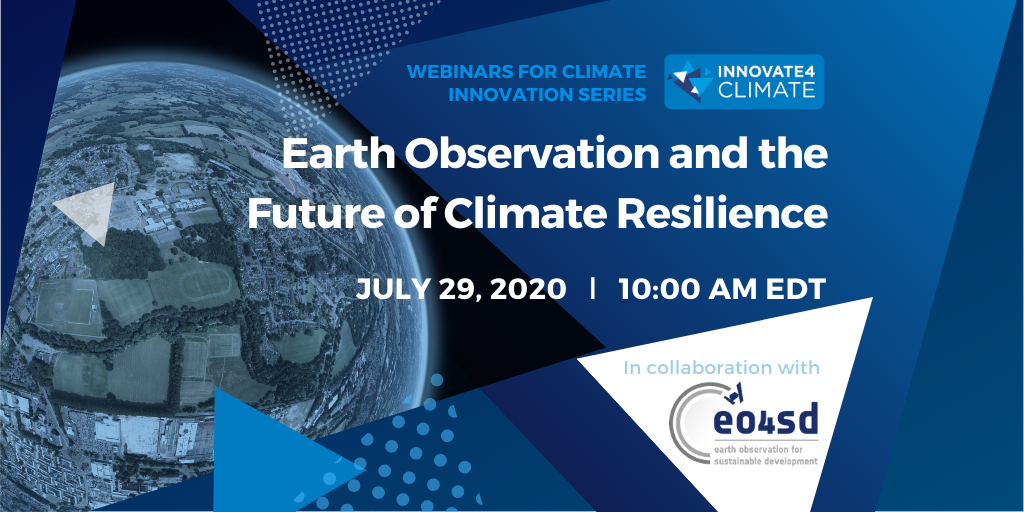 WEBINARS FOR CLIMATE INNOVATION SERIES

INNOVATE4 CLIMATE

Earth Observation and the Future of Climate Resilience

JULY 29, 2020 | 10:00 AM EDT

In collaboration with

eo4sd

earth observation for sustainable development